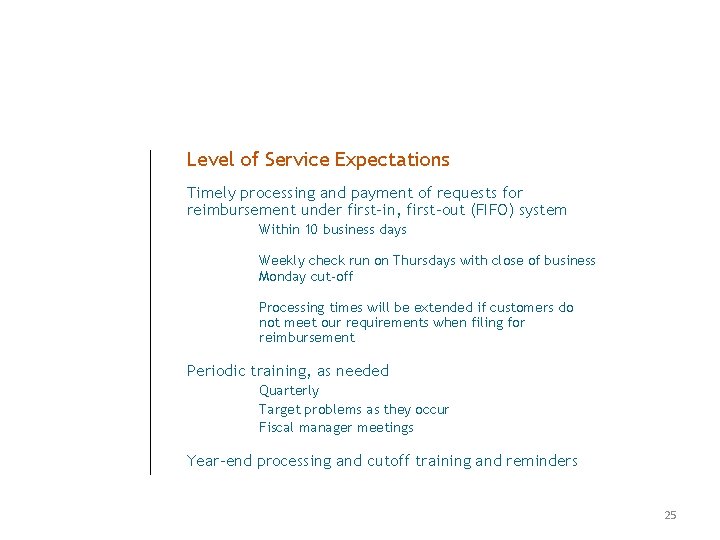 Level of Service Expectations

Timely processing and payment of requests for reimbursement under first-in, first-out (FIFO) system

Within 10 business days

Weekly check run on Thursdays with close of business Monday cut-off

Processing times will be extended if customers do not meet our requirements when filing for reimbursement

Periodic training, as needed

Quarterly

Target problems as they occur

Fiscal manager meetings

Year-end processing and cutoff training and reminders

25